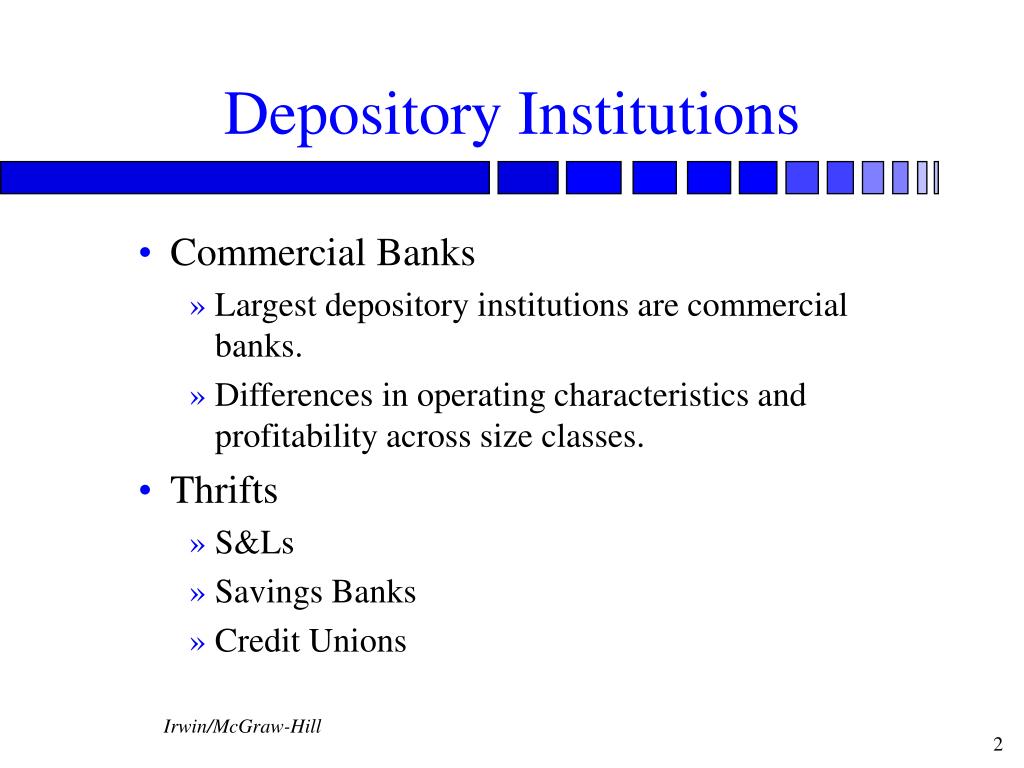 Depository Institutions

• Commercial Banks
  » Largest depository institutions are commercial banks.
  » Differences in operating characteristics and profitability across size classes.
• Thrifts
  » S&Ls
  » Savings Banks
  » Credit Unions

Irwin/McGraw-Hill

2